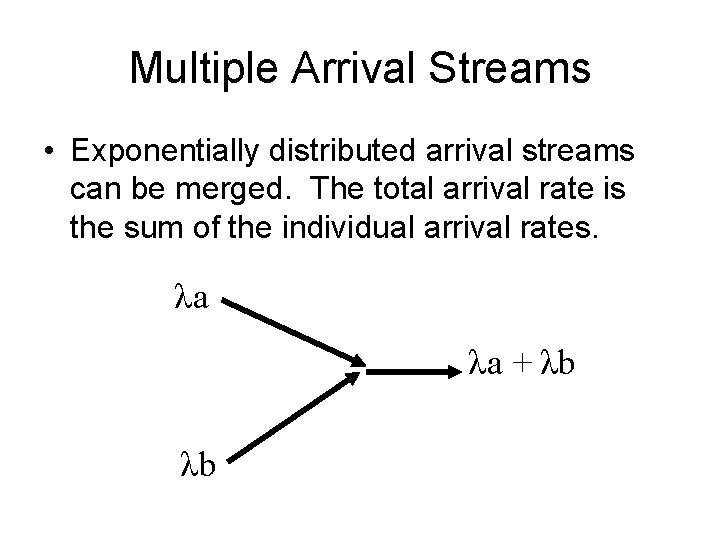 Multiple Arrival Streams

• Exponentially distributed arrival streams can be merged. The total arrival rate is the sum of the individual arrival rates.

$\lambda a$

$\lambda a + \lambda b$

$\lambda b$